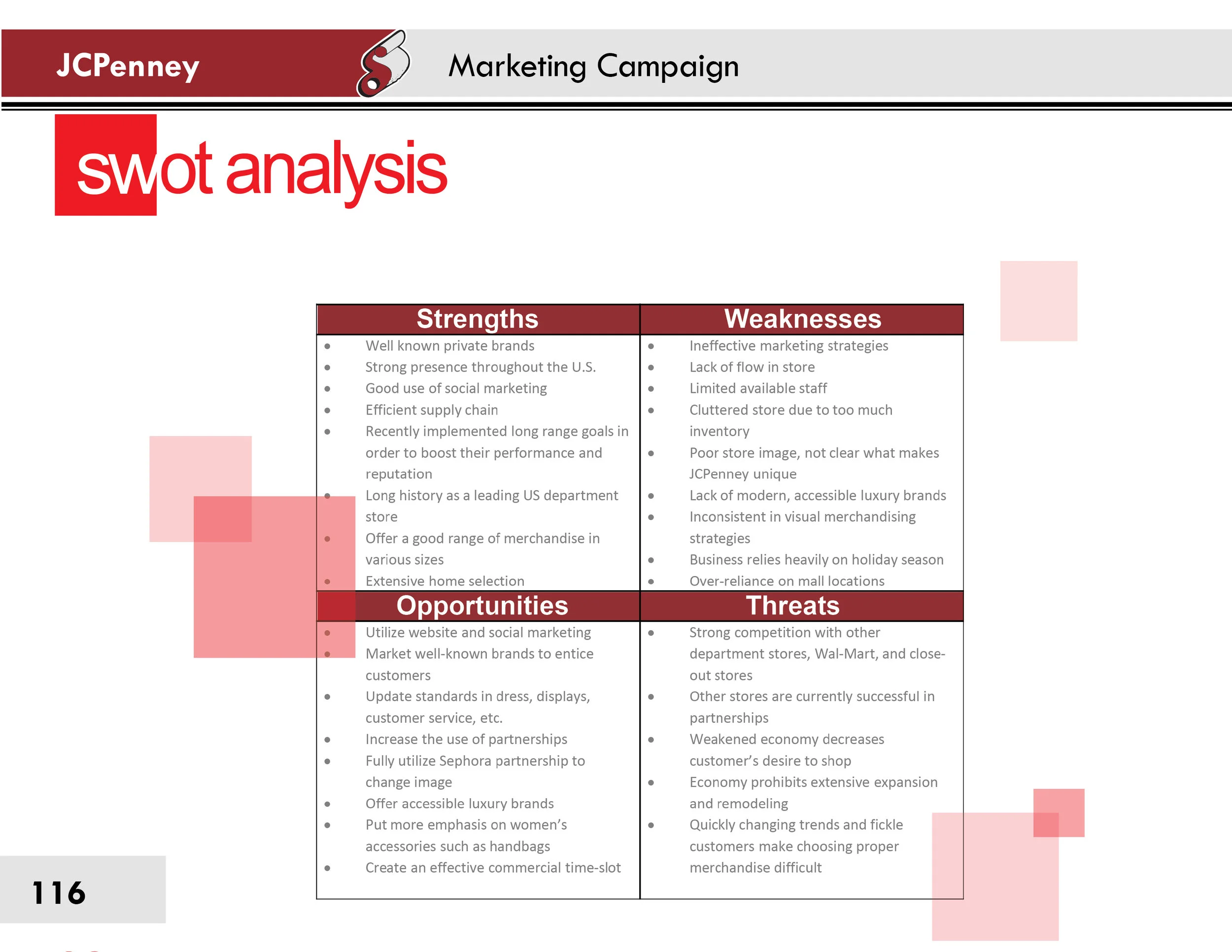 JCPenney

Marketing Campaign

swot analysis

| Strengths | Weaknesses |
|---|---|
| • Well known private brands<br>• Strong presence throughout the U.S.<br>• Good use of social marketing<br>• Efficient supply chain<br>• Recently implemented long range goals in order to boost their performance and reputation<br>• Long history as a leading US department store<br>• Offer a good range of merchandise in various sizes<br>• Extensive home selection | • Ineffective marketing strategies<br>• Lack of flow in store<br>• Limited available staff<br>• Cluttered store due to too much inventory<br>• Poor store image, not clear what makes JCPenney unique<br>• Lack of modern, accessible luxury brands<br>• Inconsistent in visual merchandising strategies<br>• Business relies heavily on holiday season<br>• Over-reliance on mall locations |
| **Opportunities** | **Threats** |
| • Utilize website and social marketing<br>• Market well-known brands to entice customers<br>• Update standards in dress, displays, customer service, etc.<br>• Increase the use of partnerships<br>• Fully utilize Sephora partnership to change image<br>• Offer accessible luxury brands<br>• Put more emphasis on women's accessories such as handbags<br>• Create an effective commercial time-slot | • Strong competition with other department stores, Wal-Mart, and close-out stores<br>• Other stores are currently successful in partnerships<br>• Weakened economy decreases customer's desire to shop<br>• Economy prohibits extensive expansion and remodeling<br>• Quickly changing trends and fickle customers make choosing proper merchandise difficult |

116